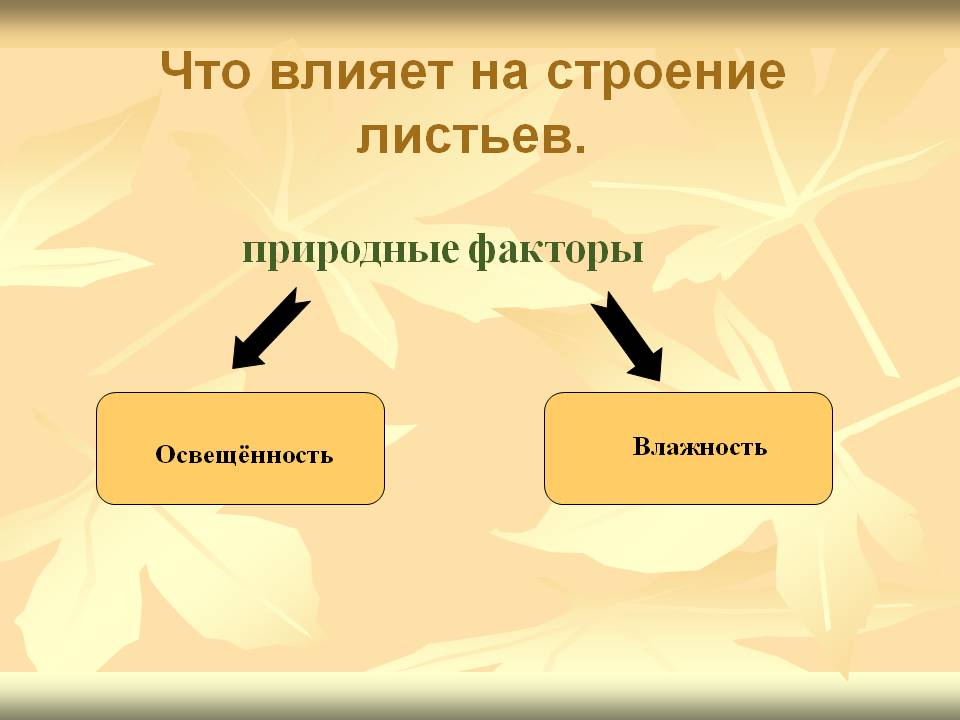 Что влияет на строение листьев.

природные факторы

Освещённость

Влажность